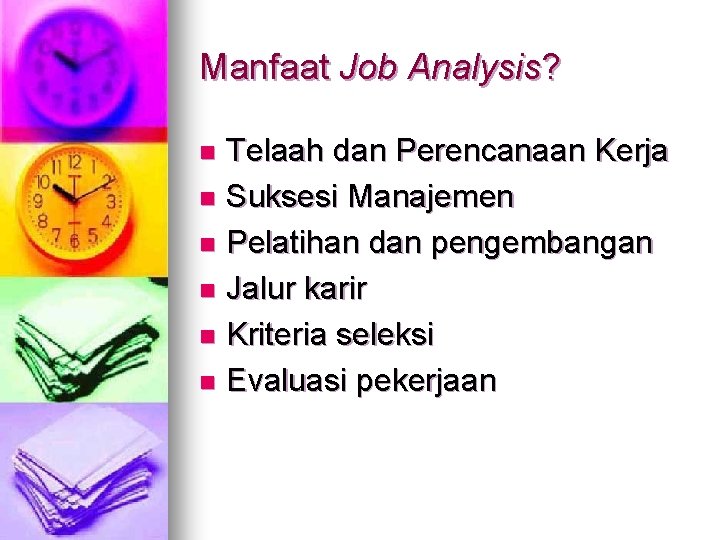 Manfaat Job Analysis?

- Telaah dan Perencanaan Kerja
- Suksesi Manajemen
- Pelatihan dan pengembangan
- Jalur karir
- Kriteria seleksi
- Evaluasi pekerjaan